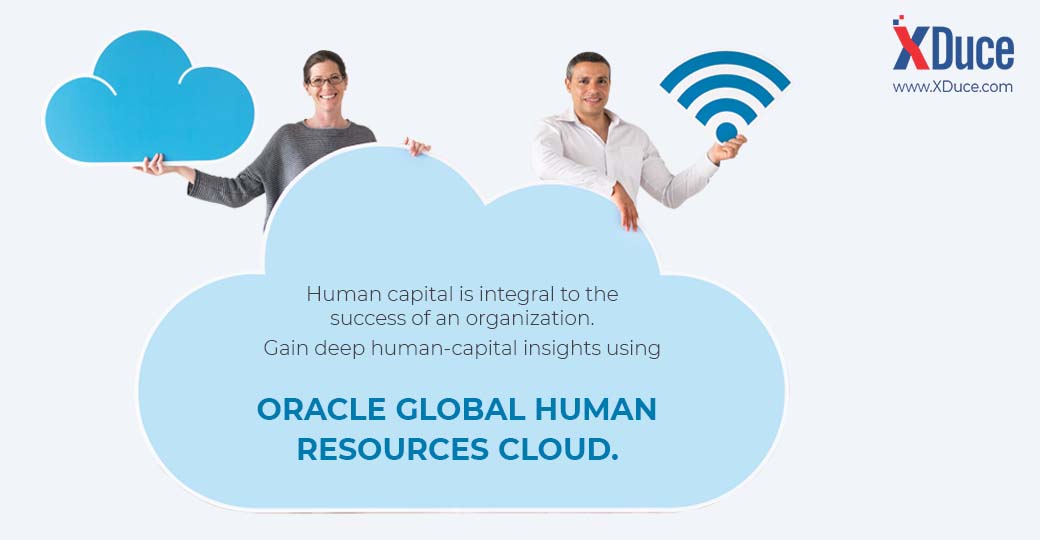 XDuce
www.XDuce.com

Human capital is integral to the success of an organization.
Gain deep human-capital insights using

ORACLE GLOBAL HUMAN RESOURCES CLOUD.